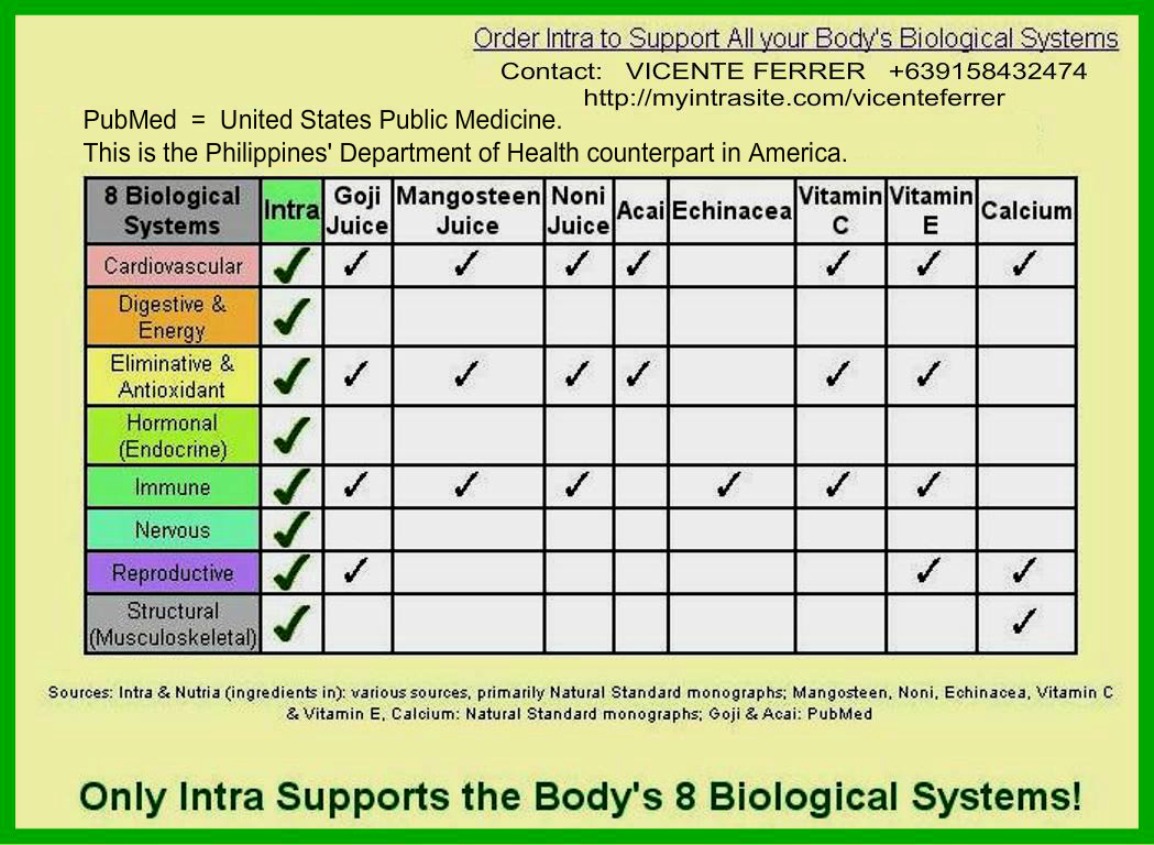 Order Intra to Support All your Body's Biological Systems
Contact: VICENTE FERRER +639158432474
http://myintrasite.com/vicenteferrer

PubMed = United States Public Medicine.
This is the Philippines' Department of Health counterpart in America.

| 8 Biological Systems | Intra | Goji Juice | Mangosteen Juice | Noni Juice | Acai | Echinacea | Vitamin C | Vitamin E | Calcium |
|---|---|---|---|---|---|---|---|---|---|
| Cardiovascular | ✓ | ✓ | ✓ | ✓ | ✓ | | ✓ | ✓ | ✓ |
| Digestive & Energy | ✓ | | | | | | | | |
| Eliminative & Antioxidant | ✓ | ✓ | ✓ | ✓ | ✓ | | ✓ | ✓ | |
| Hormonal (Endocrine) | ✓ | | | | | | | | |
| Immune | ✓ | ✓ | ✓ | ✓ | | ✓ | ✓ | ✓ | |
| Nervous | ✓ | | | | | | | | |
| Reproductive | ✓ | ✓ | | | | | | ✓ | ✓ |
| Structural (Musculoskeletal) | ✓ | | | | | | | | ✓ |

Sources: Intra & Nutria (ingredients in): various sources, primarily Natural Standard monographs; Mangosteen, Noni, Echinacea, Vitamin C & Vitamin E, Calcium: Natural Standard monographs; Goji & Acai: PubMed

Only Intra Supports the Body's 8 Biological Systems!